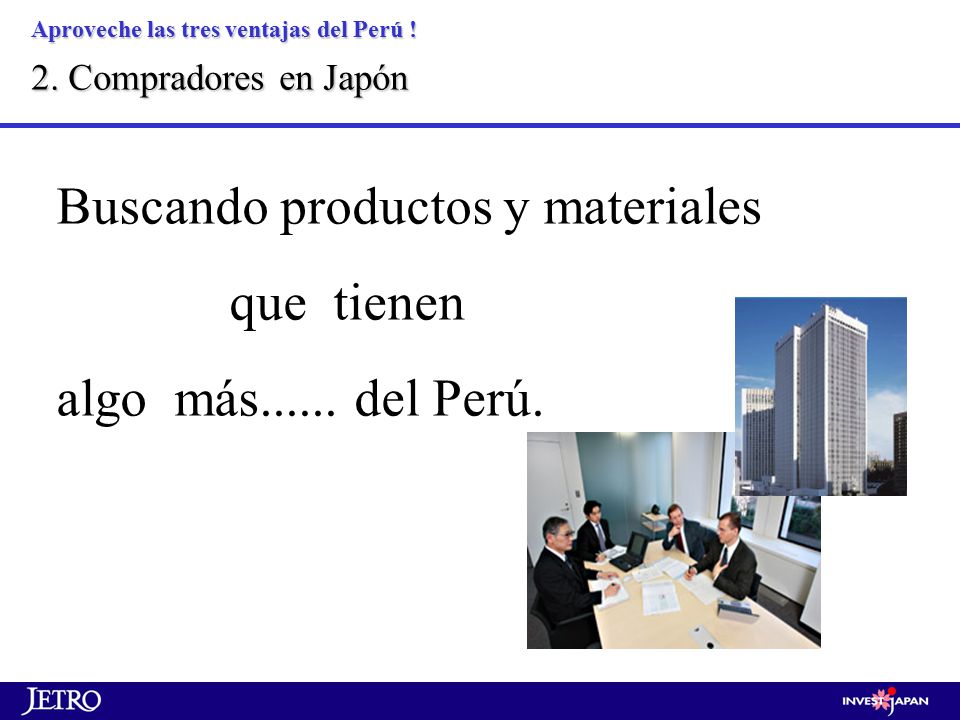 Aproveche las tres ventajas del Perú !

2. Compradores en Japón

Buscando productos y materiales

que tienen

algo más...... del Perú.

JETRO

INVEST JAPAN